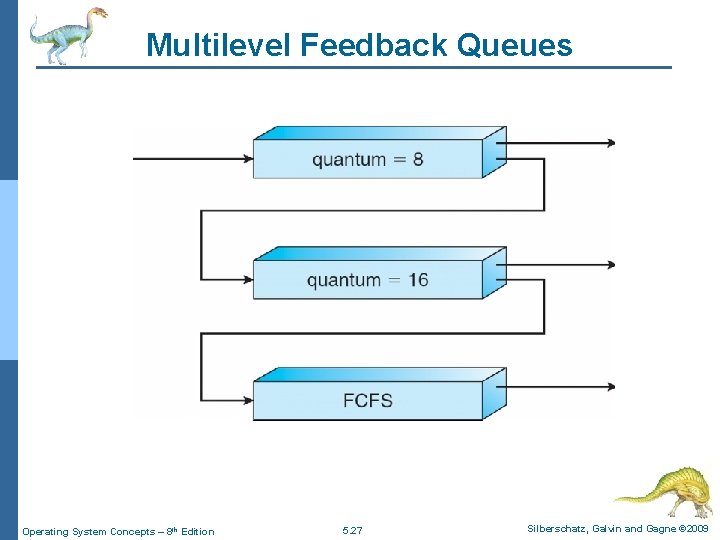 Multilevel Feedback Queues

quantum = 8

quantum = 16

FCFS

Operating System Concepts – 8th Edition

5.27

Silberschatz, Galvin and Gagne ©2009